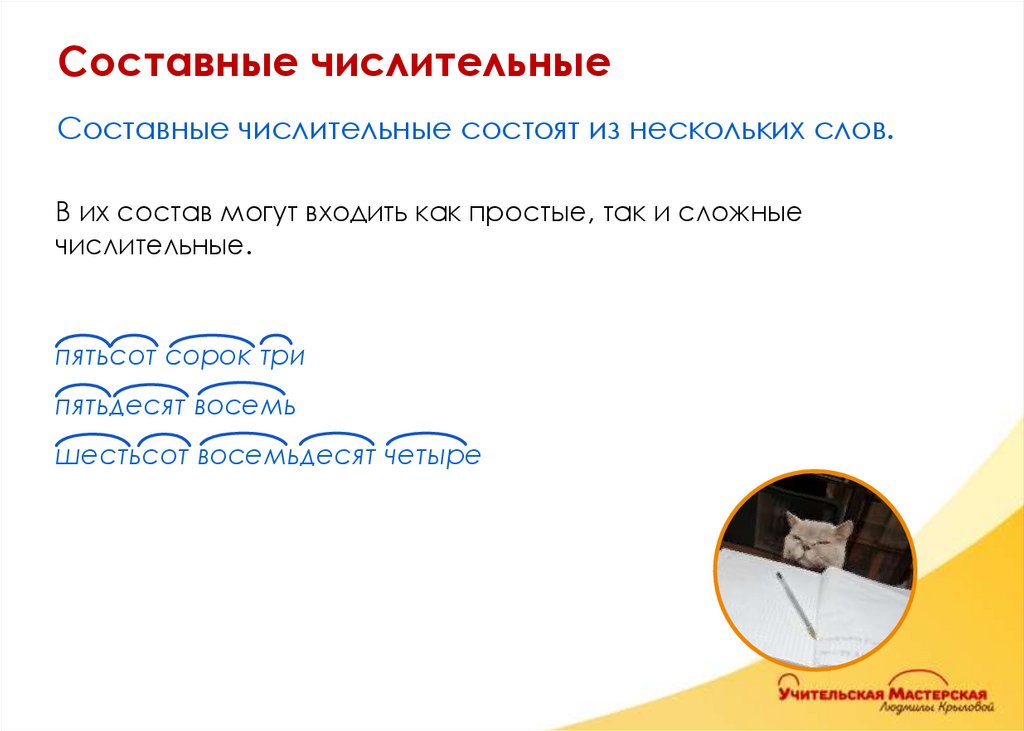 Составные числительные

Составные числительные состоят из нескольких слов.

В их состав могут входить как простые, так и сложные числительные.

пятьсот сорок три

пятьдесят восемь

шестьсот восемьдесят четыре

Учительская Мастерская
Людмилы Крыловой